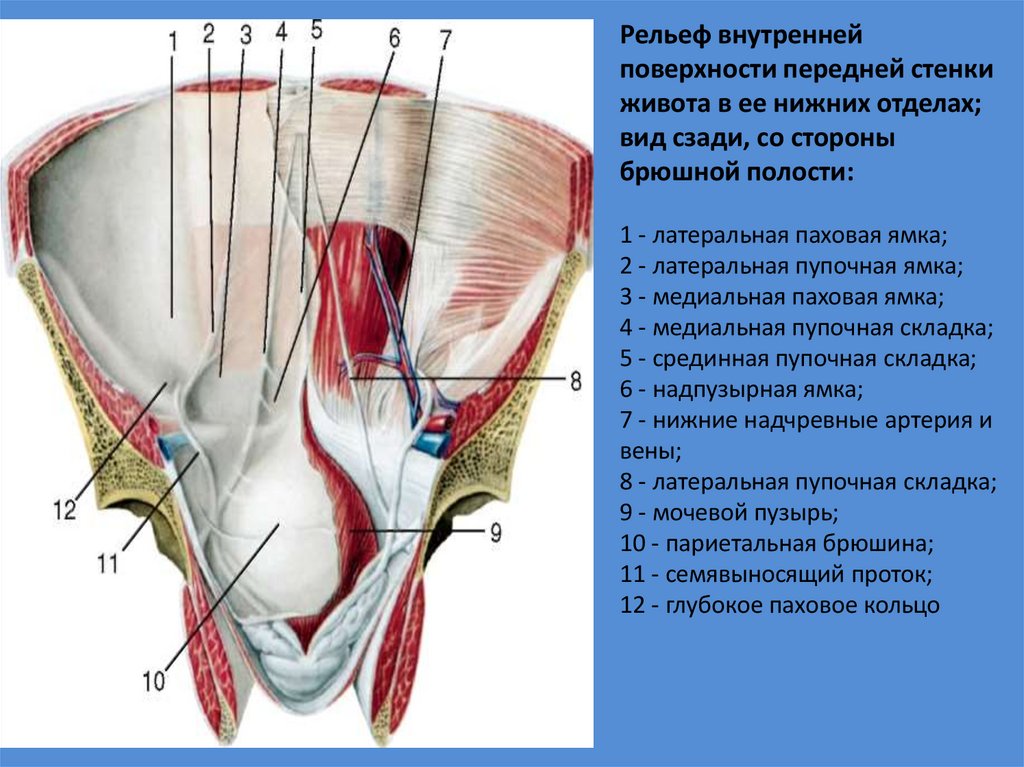 1 2 3 4 5 6 7

8

9

10

11

12

Рельеф внутренней поверхности передней стенки живота в ее нижних отделах; вид сзади, со стороны брюшной полости:

1 - латеральная паховая ямка;
2 - латеральная пупочная ямка;
3 - медиальная паховая ямка;
4 - медиальная пупочная складка;
5 - срединная пупочная складка;
6 - надпузырная ямка;
7 - нижние надчревные артерия и вены;
8 - латеральная пупочная складка;
9 - мочевой пузырь;
10 - париетальная брюшина;
11 - семявыносящий проток;
12 - глубокое паховое кольцо